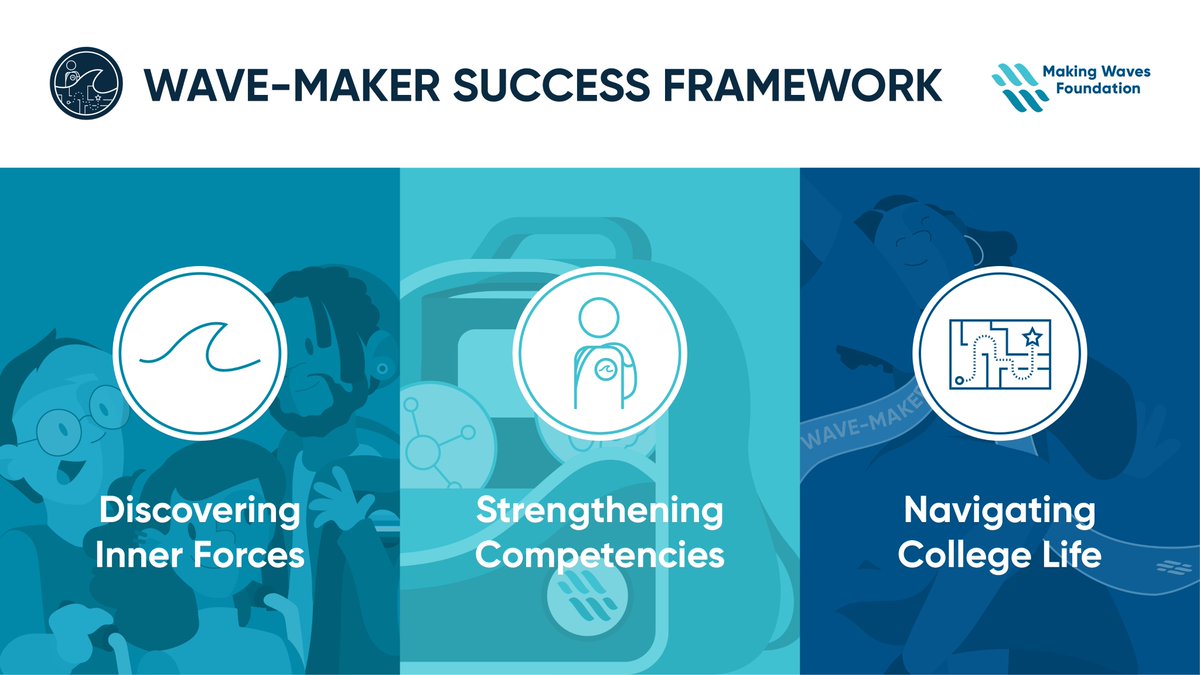 WAVE-MAKER SUCCESS FRAMEWORK

Making Waves Foundation

Discovering Inner Forces

Strengthening Competencies

WAVE-MAKE

Navigating College Life